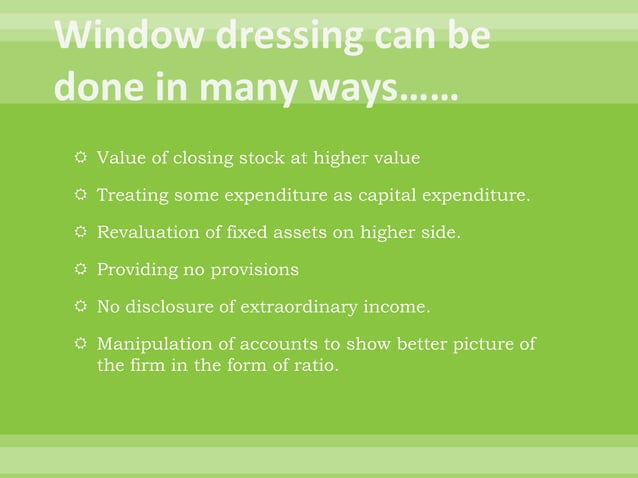 Window dressing can be done in many ways……

Value of closing stock at higher value

Treating some expenditure as capital expenditure.

Revaluation of fixed assets on higher side.

Providing no provisions

No disclosure of extraordinary income.

Manipulation of accounts to show better picture of the firm in the form of ratio.